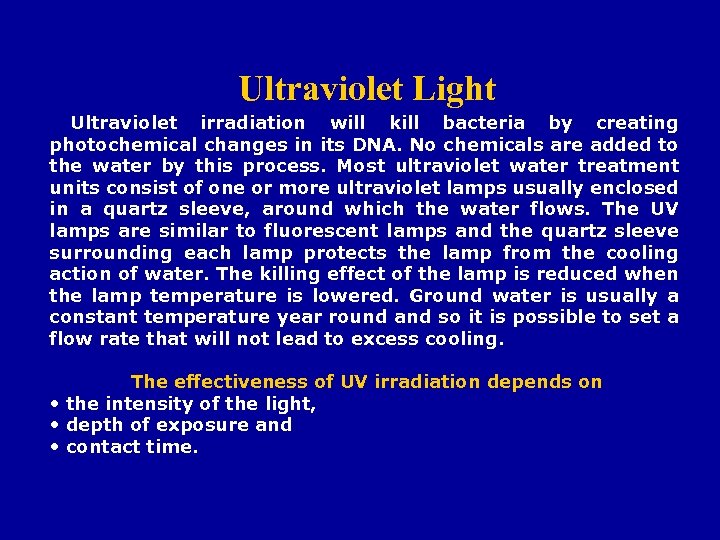 Ultraviolet Light

Ultraviolet irradiation will kill bacteria by creating photochemical changes in its DNA. No chemicals are added to the water by this process. Most ultraviolet water treatment units consist of one or more ultraviolet lamps usually enclosed in a quartz sleeve, around which the water flows. The UV lamps are similar to fluorescent lamps and the quartz sleeve surrounding each lamp protects the lamp from the cooling action of water. The killing effect of the lamp is reduced when the lamp temperature is lowered. Ground water is usually a constant temperature year round and so it is possible to set a flow rate that will not lead to excess cooling.

The effectiveness of UV irradiation depends on
• the intensity of the light,
• depth of exposure and
• contact time.